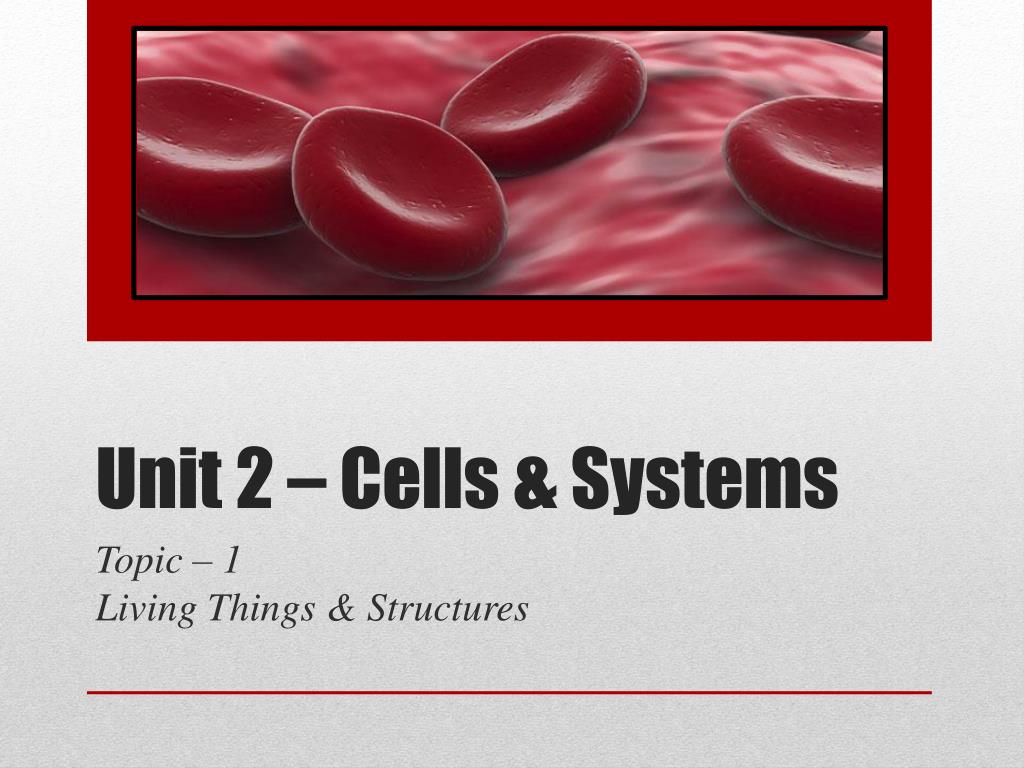 Unit 2 – Cells & Systems

Topic – 1
Living Things & Structures